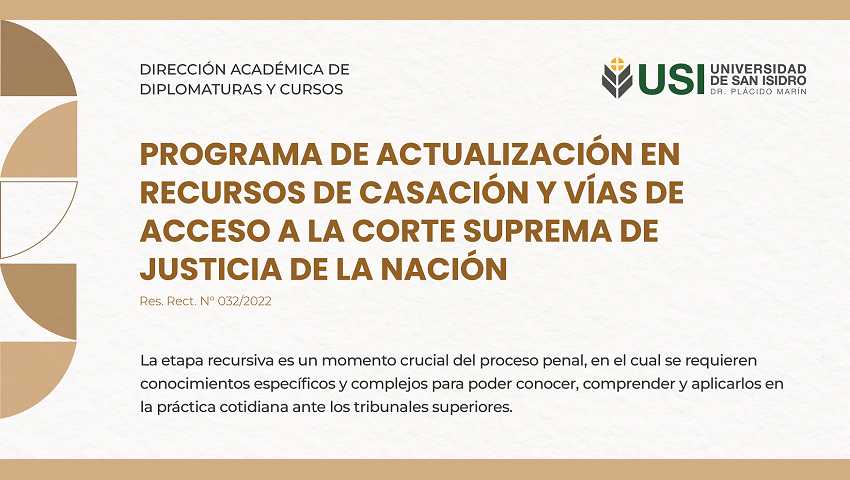 DIRECCIÓN ACADÉMICA DE DIPLOMATURAS Y CURSOS

USI UNIVERSIDAD DE SAN ISIDRO DR. PLÁCIDO MARÍN

PROGRAMA DE ACTUALIZACIÓN EN RECURSOS DE CASACIÓN Y VÍAS DE ACCESO A LA CORTE SUPREMA DE JUSTICIA DE LA NACIÓN

Res. Rect. N° 032/2022

La etapa recursiva es un momento crucial del proceso penal, en el cual se requieren conocimientos específicos y complejos para poder conocer, comprender y aplicarlos en la práctica cotidiana ante los tribunales superiores.